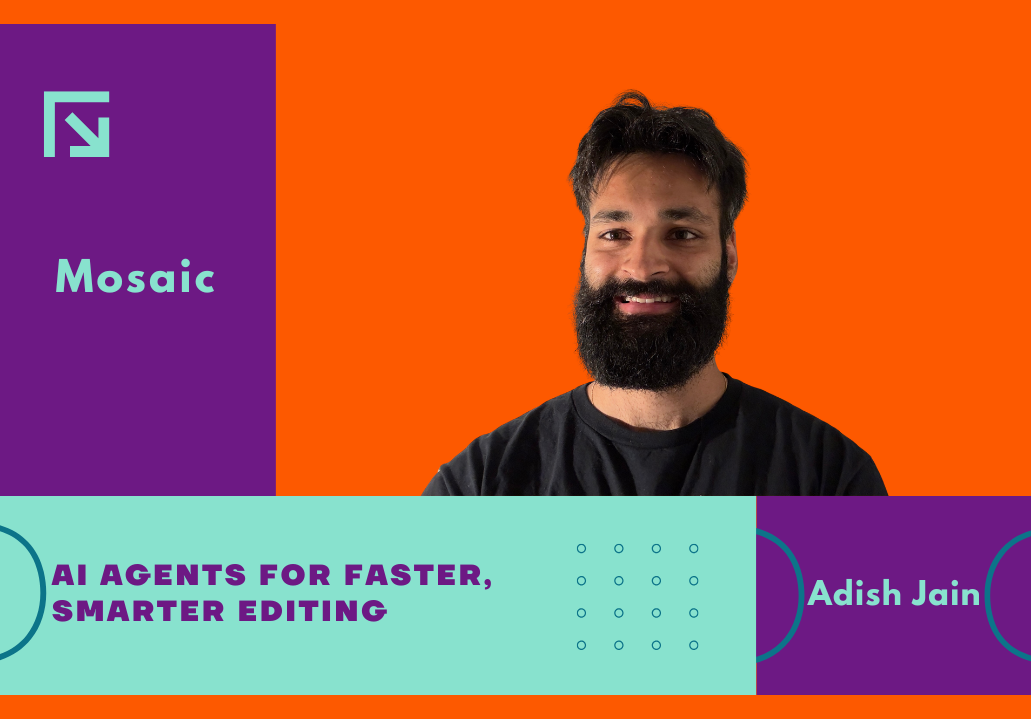 Mosaic

AI AGENTS FOR FASTER, SMARTER EDITING

Adish Jain